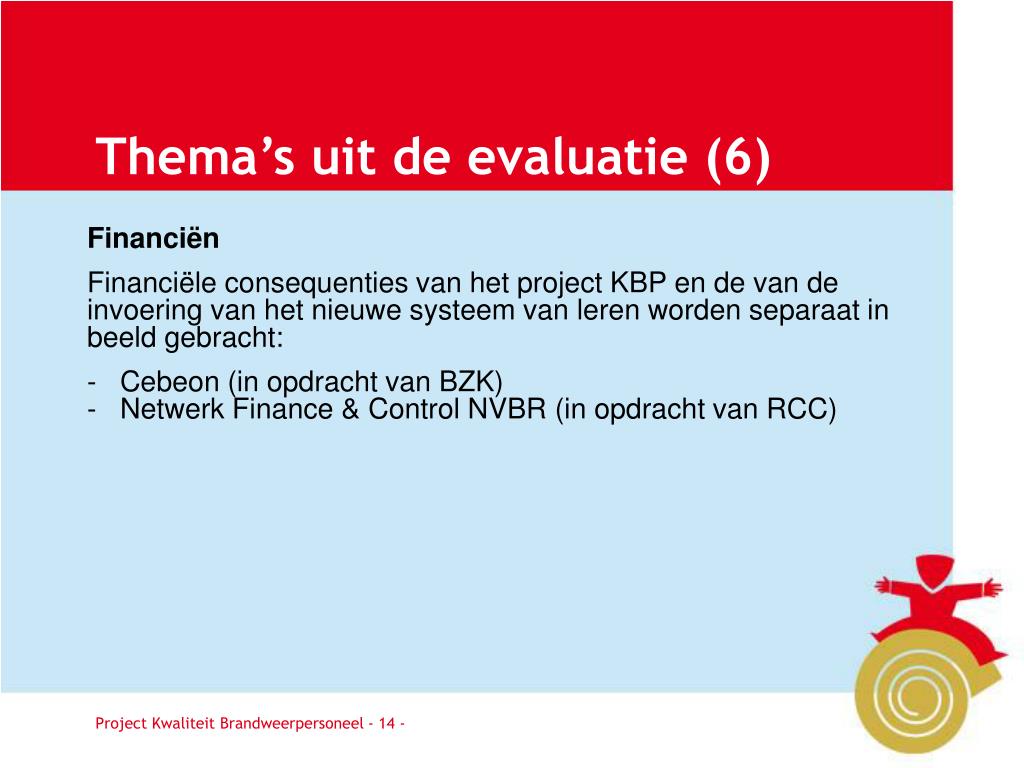 Thema’s uit de evaluatie (6)

Financiën

Financiële consequenties van het project KBP en de van de invoering van het nieuwe systeem van leren worden separaat in beeld gebracht:

- Cebeon (in opdracht van BZK)
- Netwerk Finance & Control NVBR (in opdracht van RCC)

Project Kwaliteit Brandweerpersoneel - 14 -